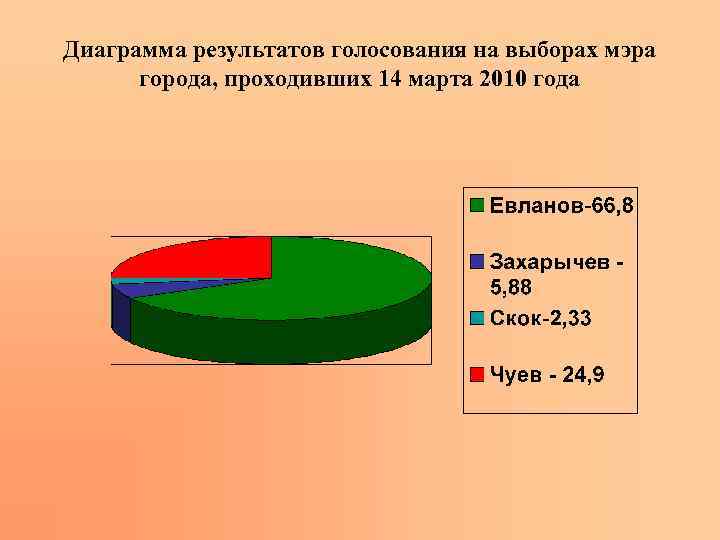 Диаграмма результатов голосования на выборах мэра города, проходивших 14 марта 2010 года

Евланов-66,8

Захарычев - 5,88

Скок-2,33

Чуев - 24,9